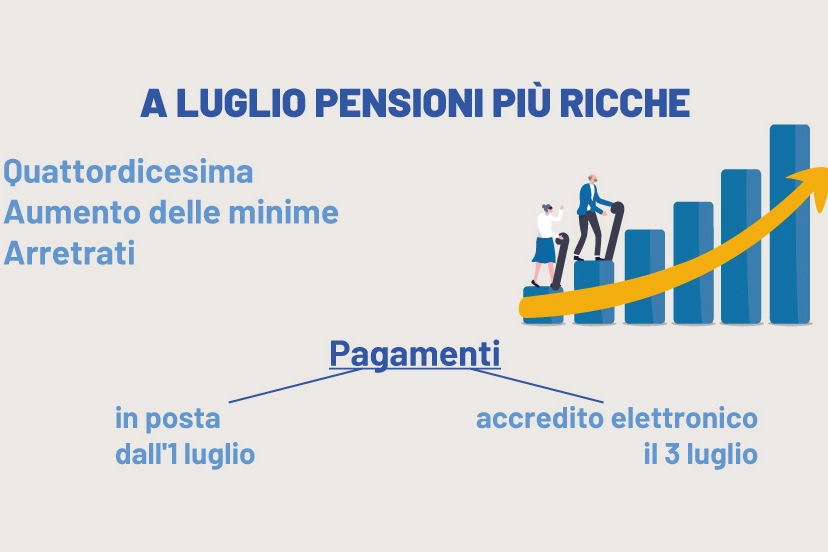 A LUGLIO PENSIONI PIÙ RICCHE

Quattordicesima
Aumento delle minime
Arretrati

Pagamenti

in posta
dall'1 luglio

accredito elettronico
il 3 luglio